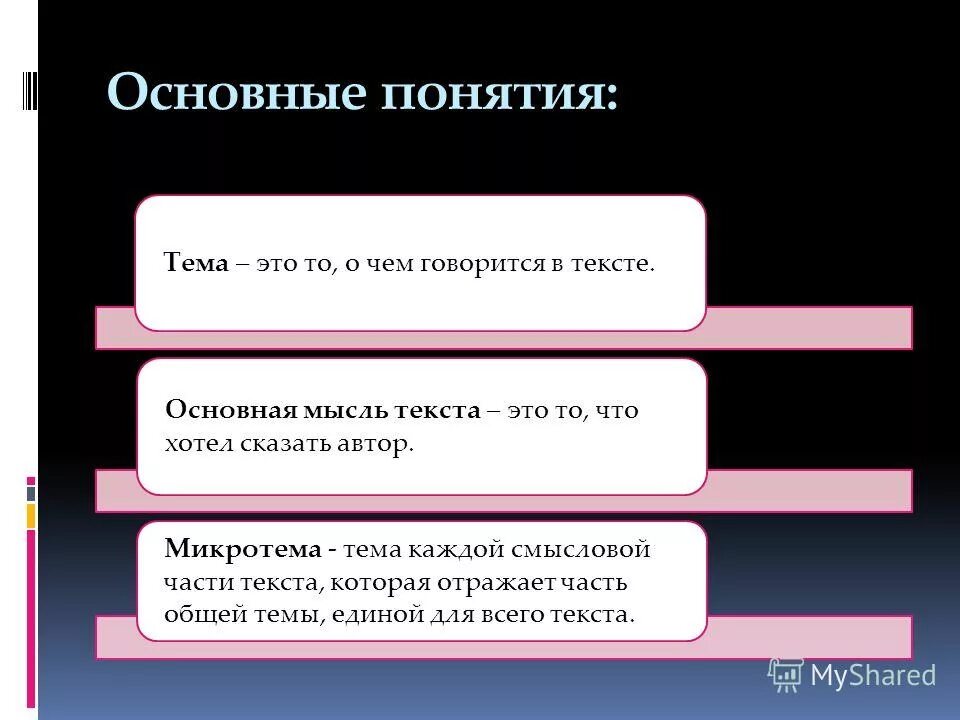 Основные понятия:

Тема – это то, о чем говорится в тексте.

Основная мысль текста – это то, что хотел сказать автор.

Микротема - тема каждой смысловой части текста, которая отражает часть общей темы, единой для всего текста.

MyShared